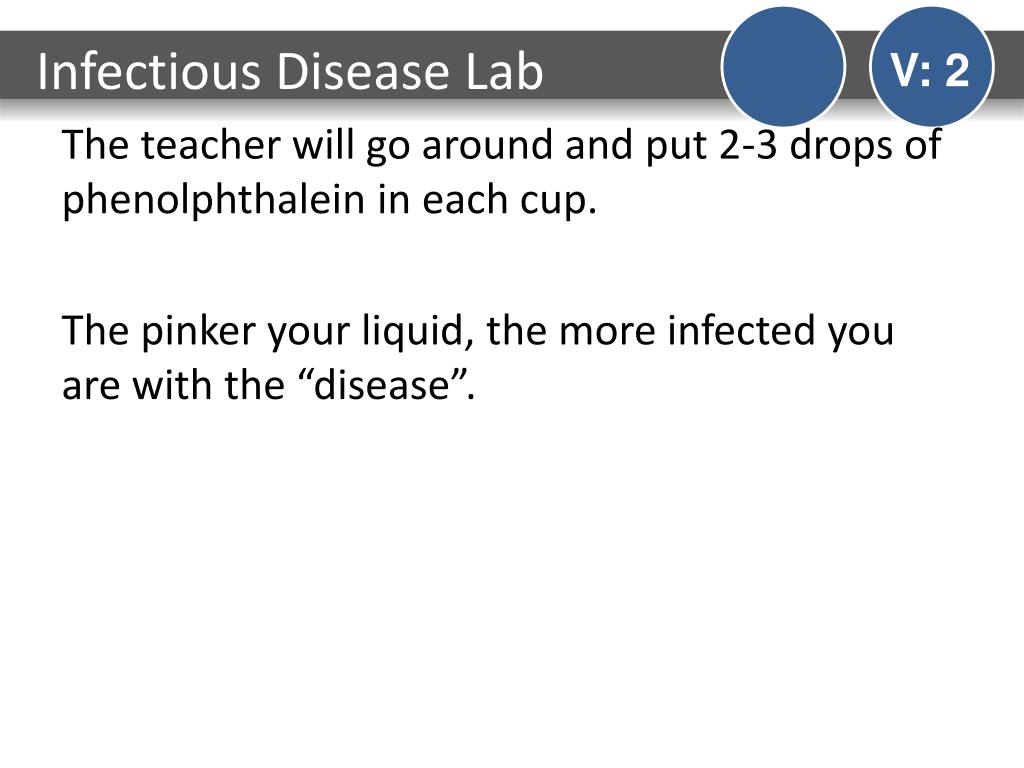 Infectious Disease Lab

V: 2

The teacher will go around and put 2-3 drops of phenolphthalein in each cup.

The pinker your liquid, the more infected you are with the “disease”.